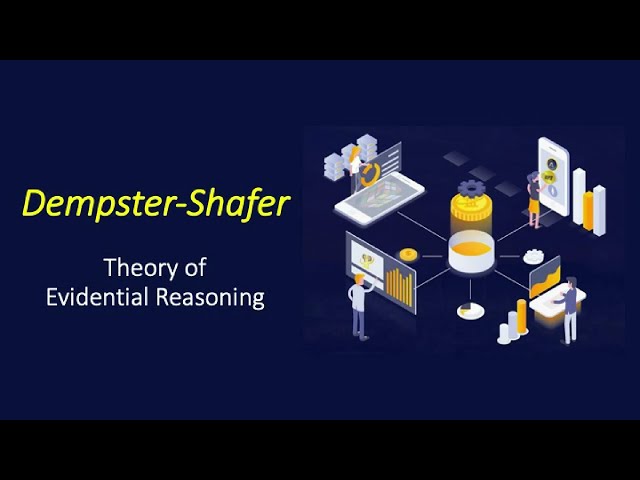 Dempster-Shafer

Theory of
Evidential Reasoning